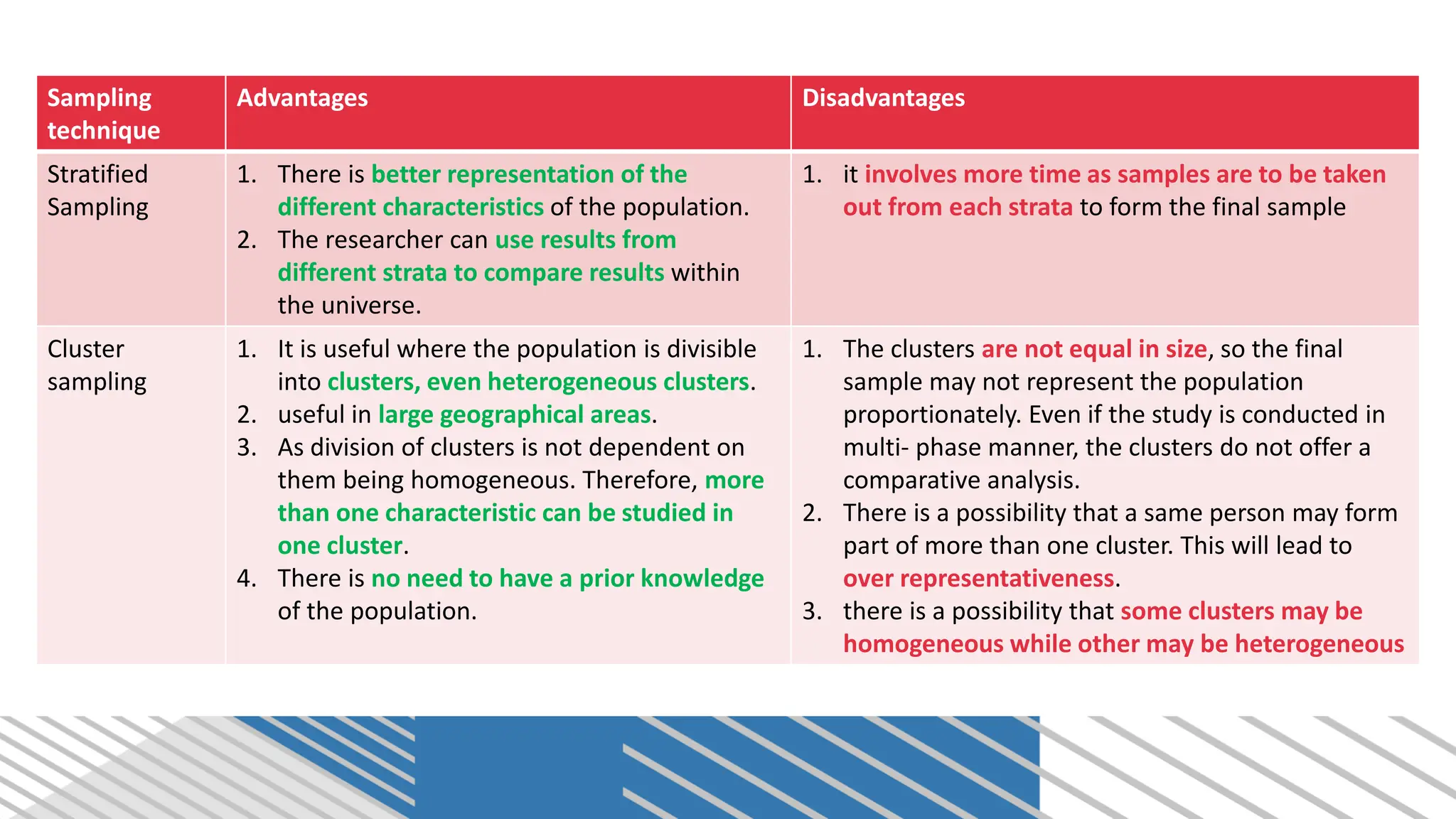 | Sampling technique | Advantages | Disadvantages |
|---|---|---|
| Stratified Sampling | 1. There is better representation of the different characteristics of the population. 2. The researcher can use results from different strata to compare results within the universe. | 1. it involves more time as samples are to be taken out from each strata to form the final sample |
| Cluster sampling | 1. It is useful where the population is divisible into clusters, even heterogeneous clusters. 2. useful in large geographical areas. 3. As division of clusters is not dependent on them being homogeneous. Therefore, more than one characteristic can be studied in one cluster. 4. There is no need to have a prior knowledge of the population. | 1. The clusters are not equal in size, so the final sample may not represent the population proportionately. Even if the study is conducted in multi- phase manner, the clusters do not offer a comparative analysis. 2. There is a possibility that a same person may form part of more than one cluster. This will lead to over representativeness. 3. there is a possibility that some clusters may be homogeneous while other may be heterogeneous |